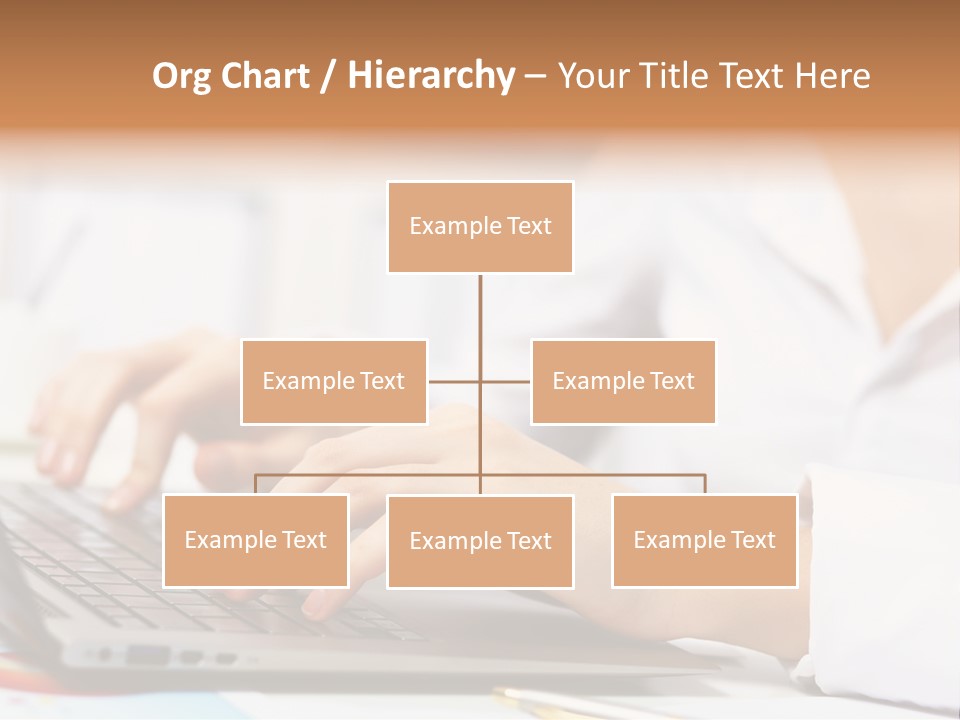 Org Chart / Hierarchy – Your Title Text Here

Example Text

Example Text

Example Text

Example Text

Example Text

Example Text